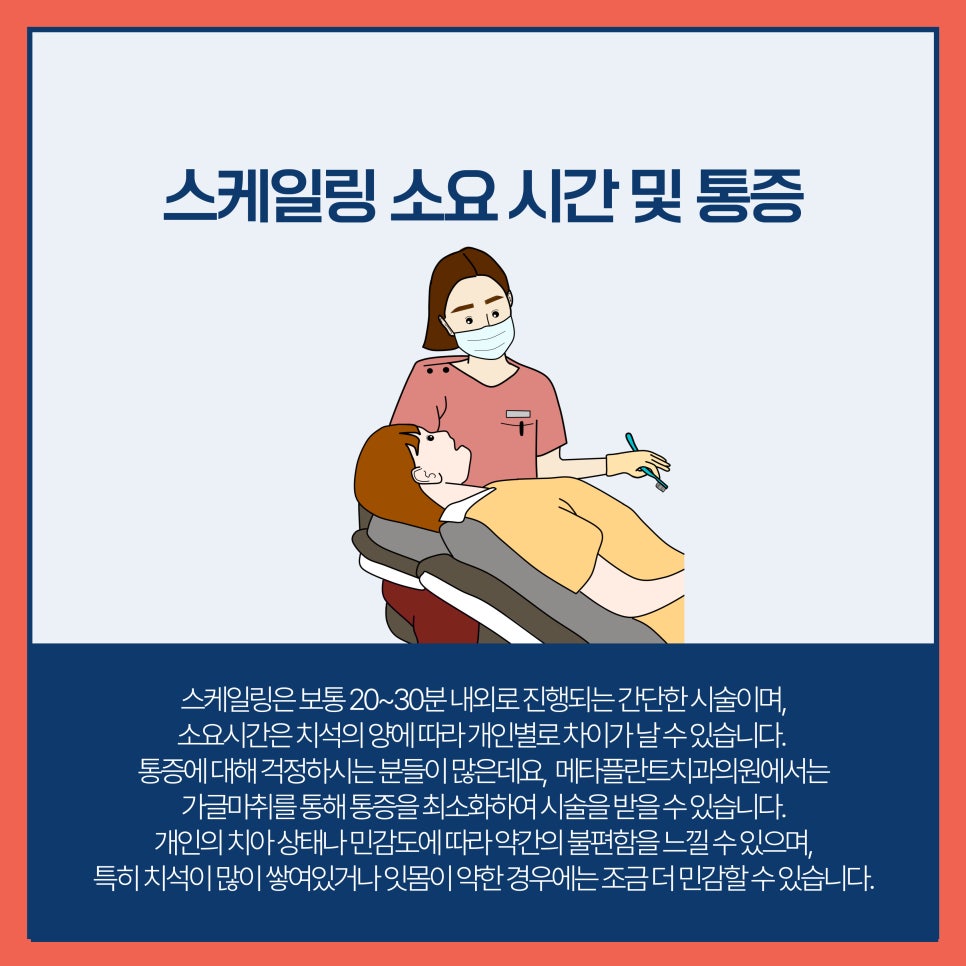 스케일링 소요 시간 및 통증

스케일링은 보통 20~30분 내외로 진행되는 간단한 시술이며, 소요시간은 치석의 양에 따라 개인별로 차이가 날 수 있습니다. 통증에 대해 걱정하시는 분들이 많은데요, 메타플란트치과의원에서는 가글마취를 통해 통증을 최소화하여 시술을 받을 수 있습니다. 개인의 치아 상태나 민감도에 따라 약간의 불편함을 느낄 수 있으며, 특히 치석이 많이 쌓여있거나 잇몸이 약한 경우에는 조금 더 민감할 수 있습니다.